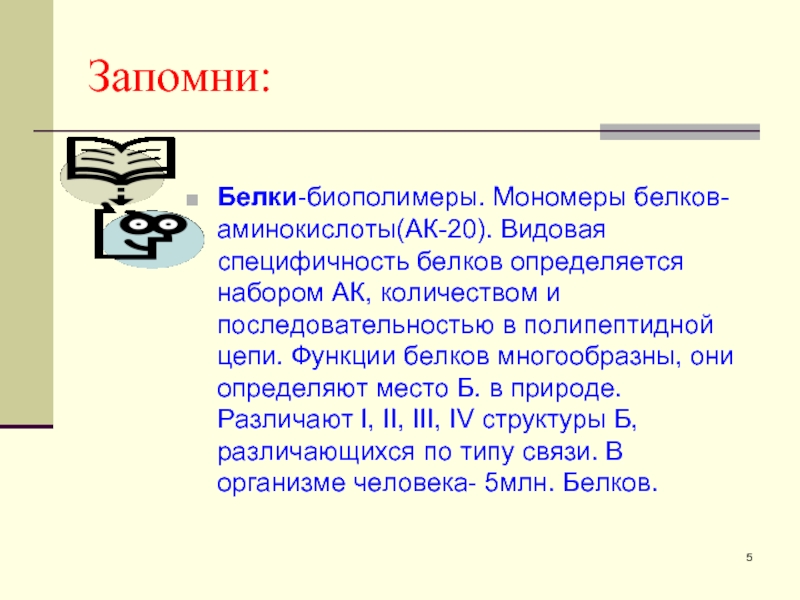 Запомни:

Белки-биополимеры. Мономеры белков-аминокислоты(АК-20). Видовая специфичность белков определяется набором АК, количеством и последовательностью в полипептидной цепи. Функции белков многообразны, они определяют место Б. в природе. Различают I, II, III, IV структуры Б, различающихся по типу связи. В организме человека- 5млн. Белков.

5